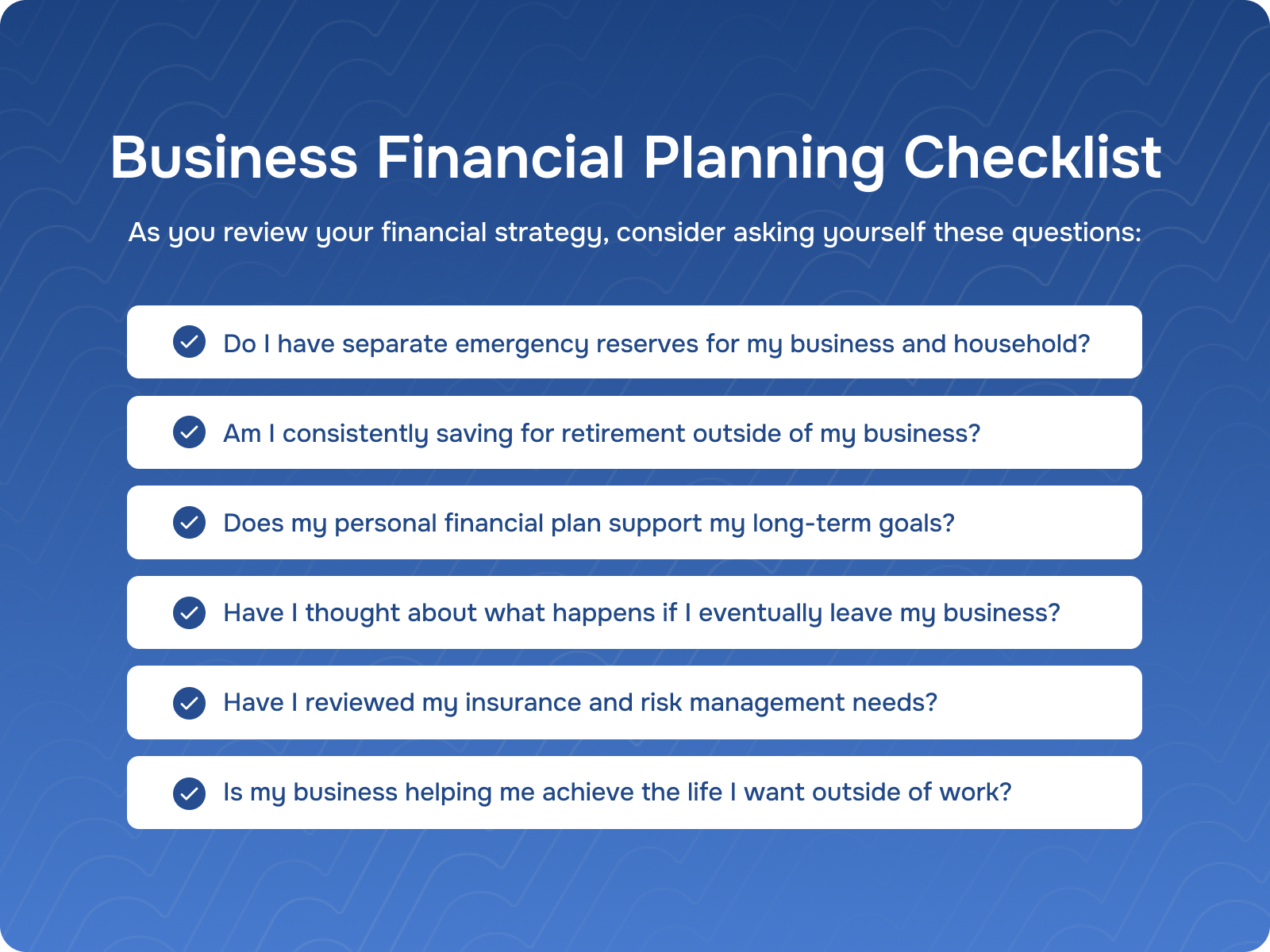 Business Financial Planning Checklist

As you review your financial strategy, consider asking yourself these questions:

Do I have separate emergency reserves for my business and household?

Am I consistently saving for retirement outside of my business?

Does my personal financial plan support my long-term goals?

Have I thought about what happens if I eventually leave my business?

Have I reviewed my insurance and risk management needs?

Is my business helping me achieve the life I want outside of work?